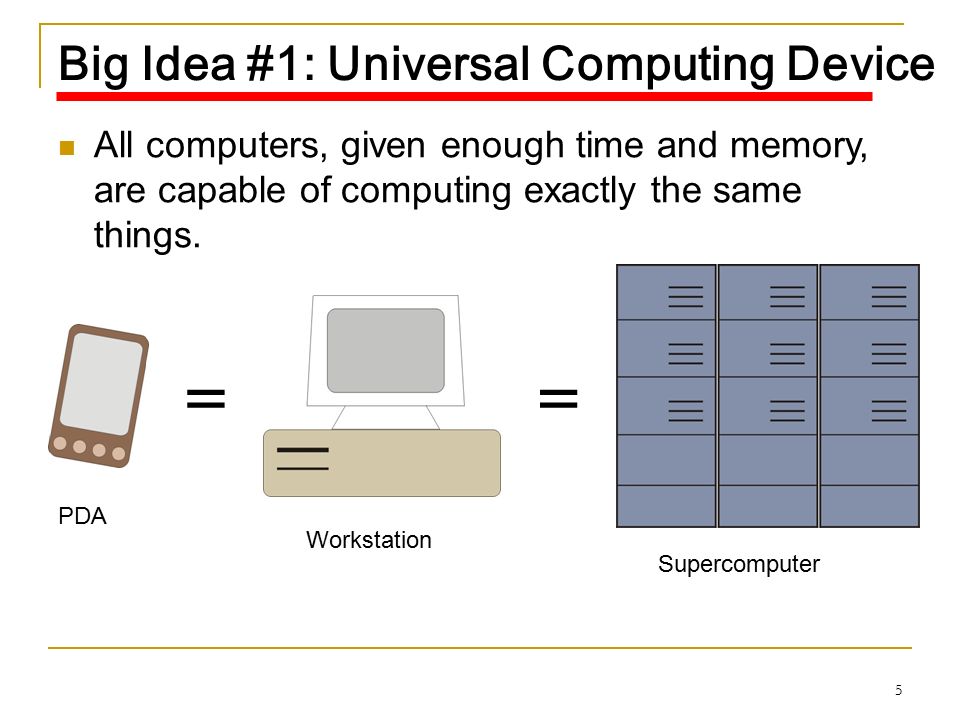 Big Idea #1: Universal Computing Device

All computers, given enough time and memory, are capable of computing exactly the same things.

=

=

PDA

Workstation

Supercomputer

5